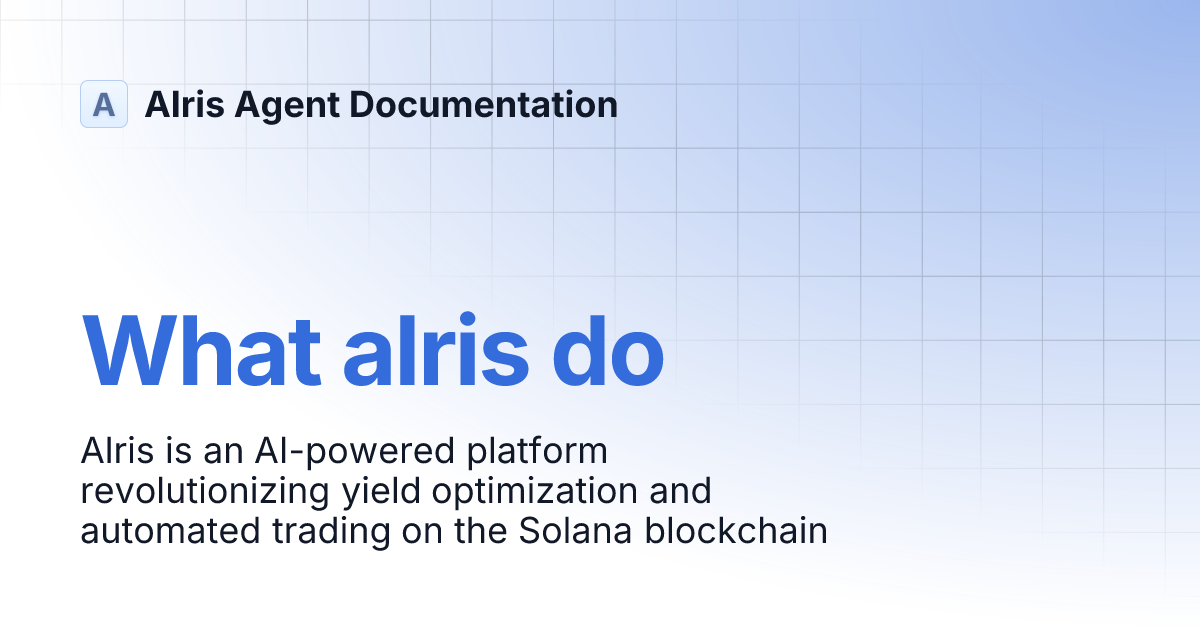 A Alris Agent Documentation

What alris do

Alris is an AI-powered platform revolutionizing yield optimization and automated trading on the Solana blockchain